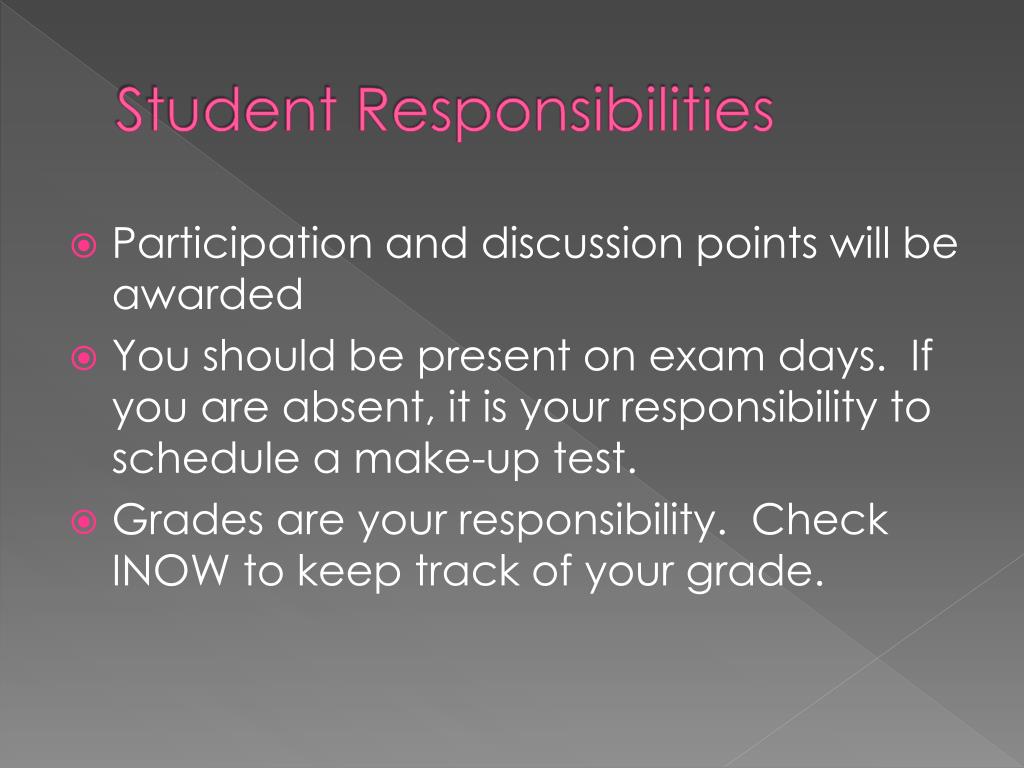 Student Responsibilities

Participation and discussion points will be awarded

You should be present on exam days. If you are absent, it is your responsibility to schedule a make-up test.

Grades are your responsibility. Check INOW to keep track of your grade.